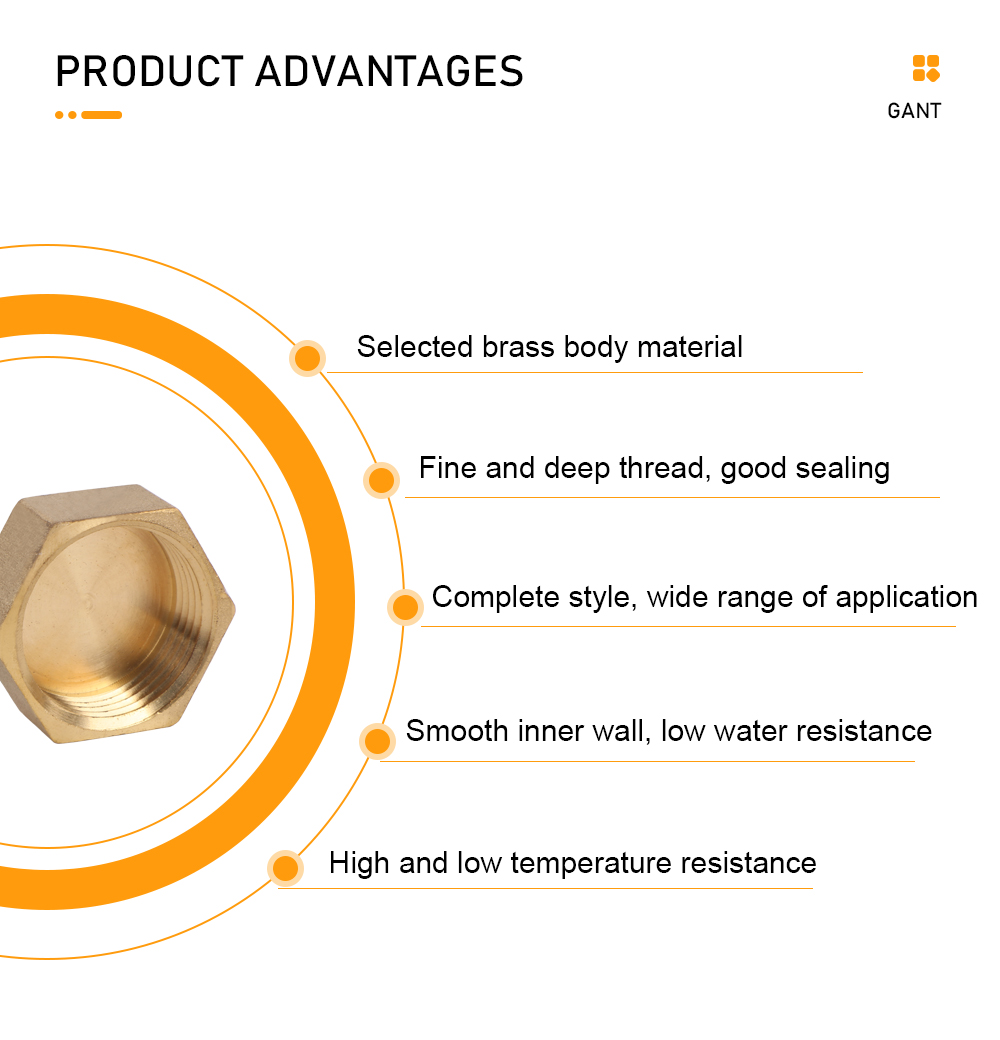 PRODUCT ADVANTAGES

GANT

Selected brass body material

Fine and deep thread, good sealing

Complete style, wide range of application

Smooth inner wall, low water resistance

High and low temperature resistance